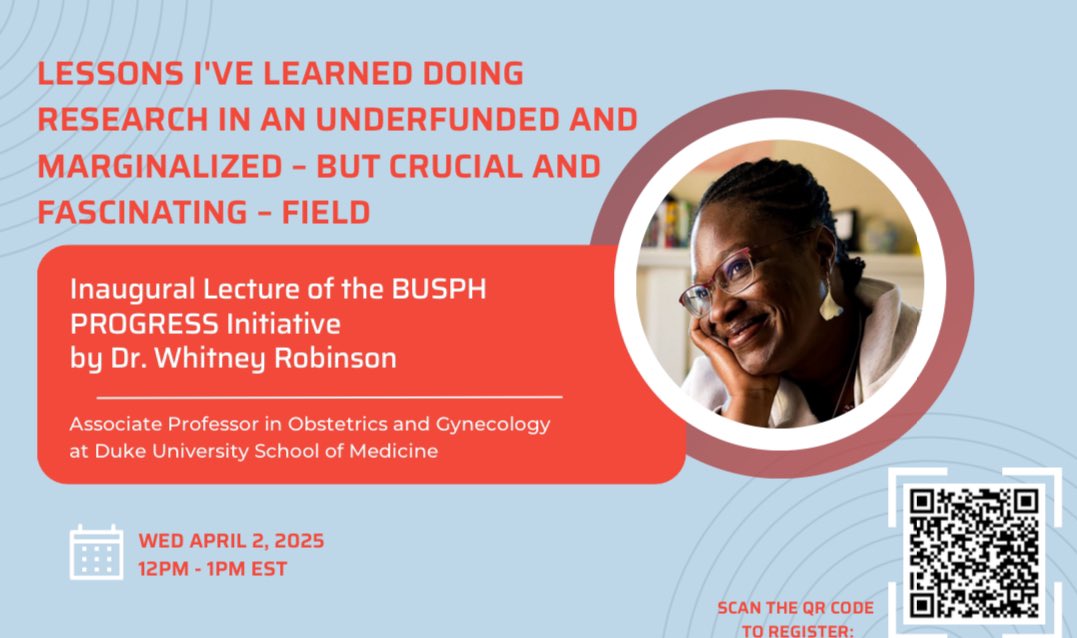 LESSONS I'VE LEARNED DOING RESEARCH IN AN UNDERFUNDED AND MARGINALIZED - BUT CRUCIAL AND FASCINATING - FIELD

Inaugural Lecture of the BUSPH PROGRESS Initiative by Dr. Whitney Robinson

Associate Professor in Obstetrics and Gynecology at Duke University School of Medicine

WED APRIL 2, 2025
12PM - 1PM EST

SCAN THE QR CODE TO REGISTER: